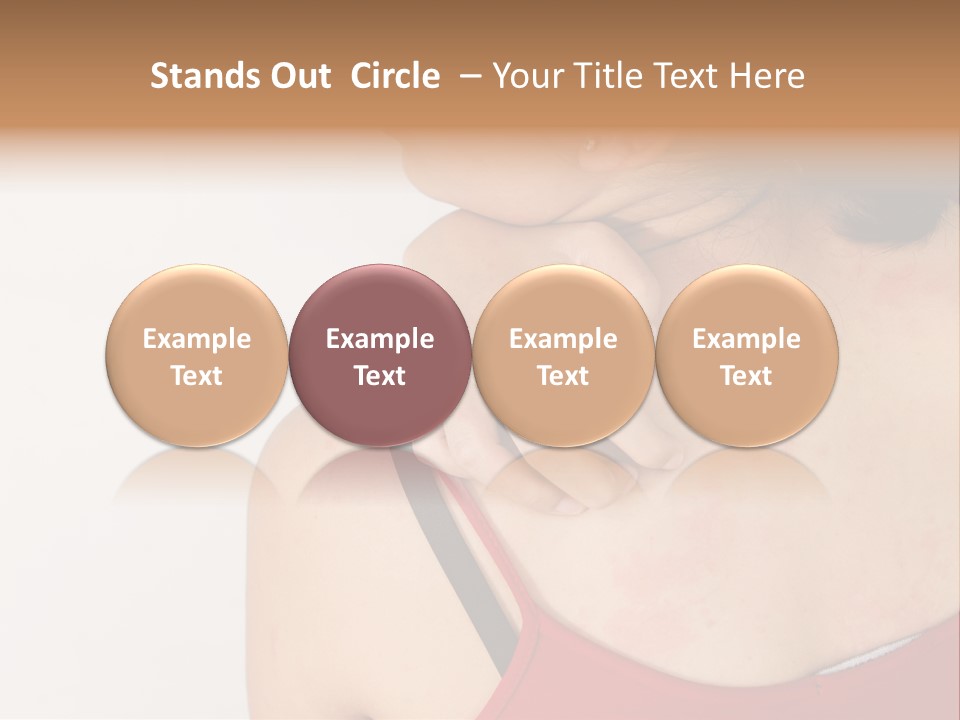 Stands Out Circle – Your Title Text Here

Example Text

Example Text

Example Text

Example Text